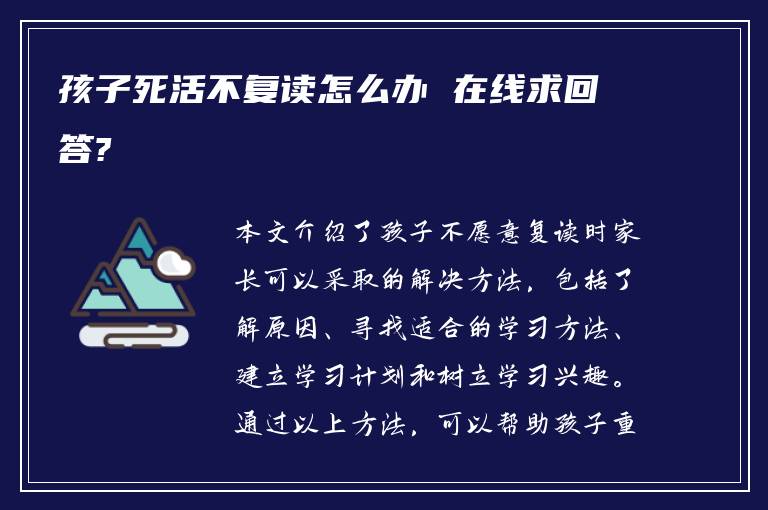 孩子死活不复读怎么办 在线求回答?

本文介绍了孩子不愿意复读时家长可以采取的解决方法，包括了解原因、寻找适合的学习方法、建立学习计划和树立学习兴趣。通过以上方法，可以帮助孩子重